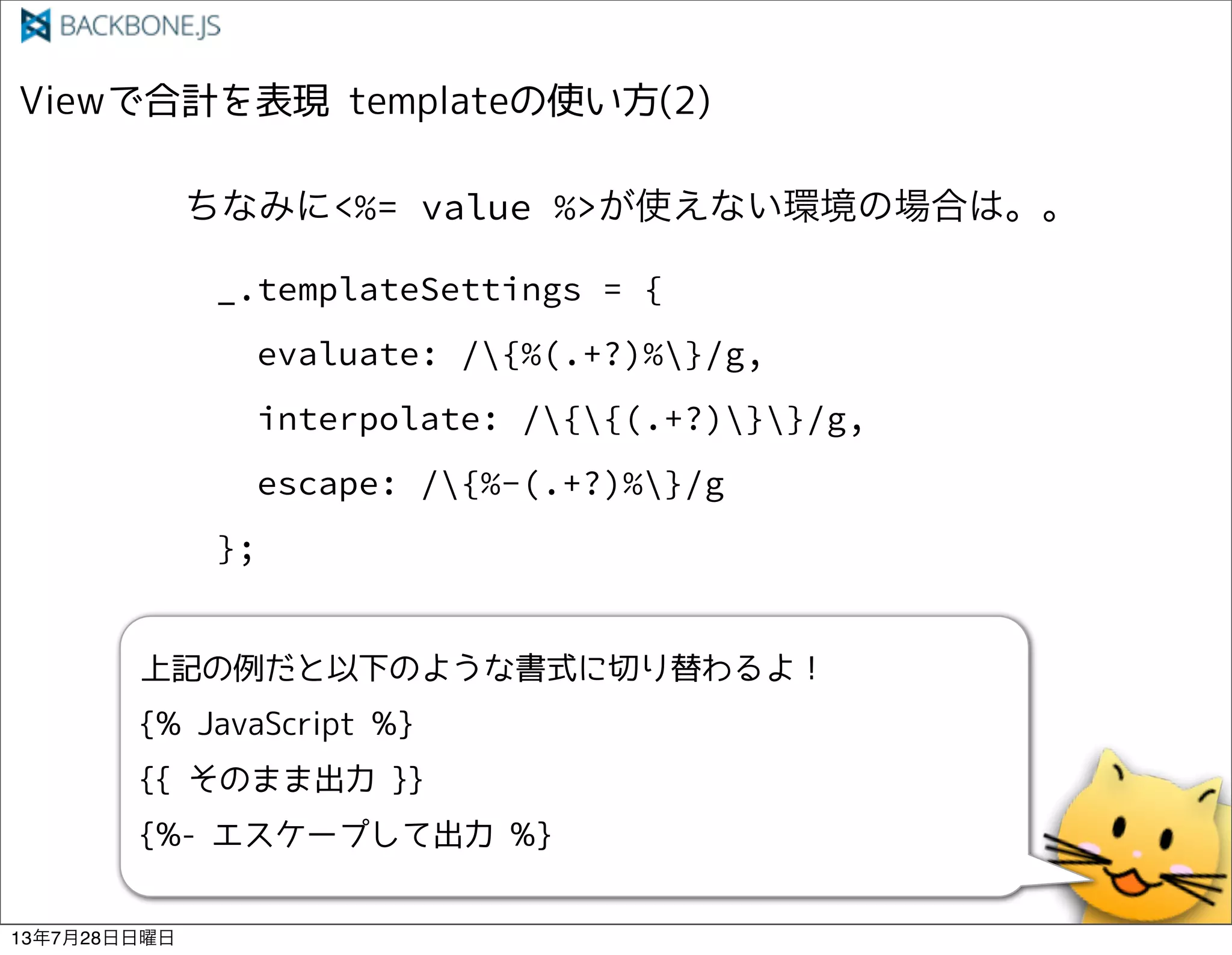 BACKBONE.JS

Viewで合計を表現 templateの使い方(2)

ちなみに<%= value %>が使えない環境の場合は。。

_.templateSettings = {

evaluate: /\{%(.+?)%\}/g,

interpolate: /\{\{(.+?)\}\}/g,

escape: /\{%-(.+?)%\}/g

};

上記の例だと以下のような書式に切り替わるよ！

{% JavaScript %}

{{ そのまま出力 }}

{%- エスケープして出力 %}

13年7月28日日曜日